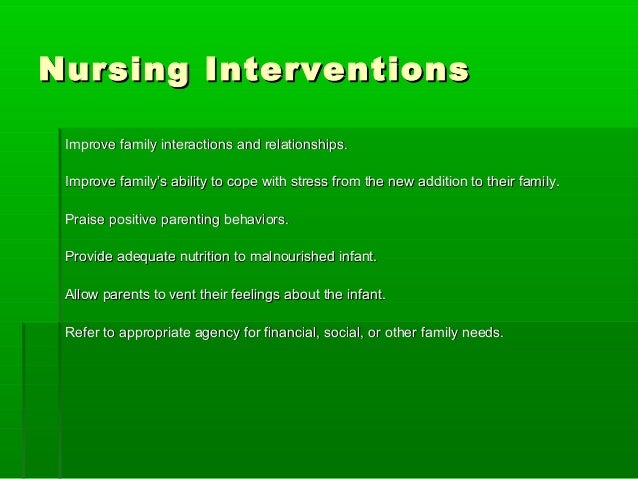 Nursing Interventions

Improve family interactions and relationships.

Improve family's ability to cope with stress from the new addition to their family.

Praise positive parenting behaviors.

Provide adequate nutrition to malnourished infant.

Allow parents to vent their feelings about the infant.

Refer to appropriate agency for financial, social, or other family needs.